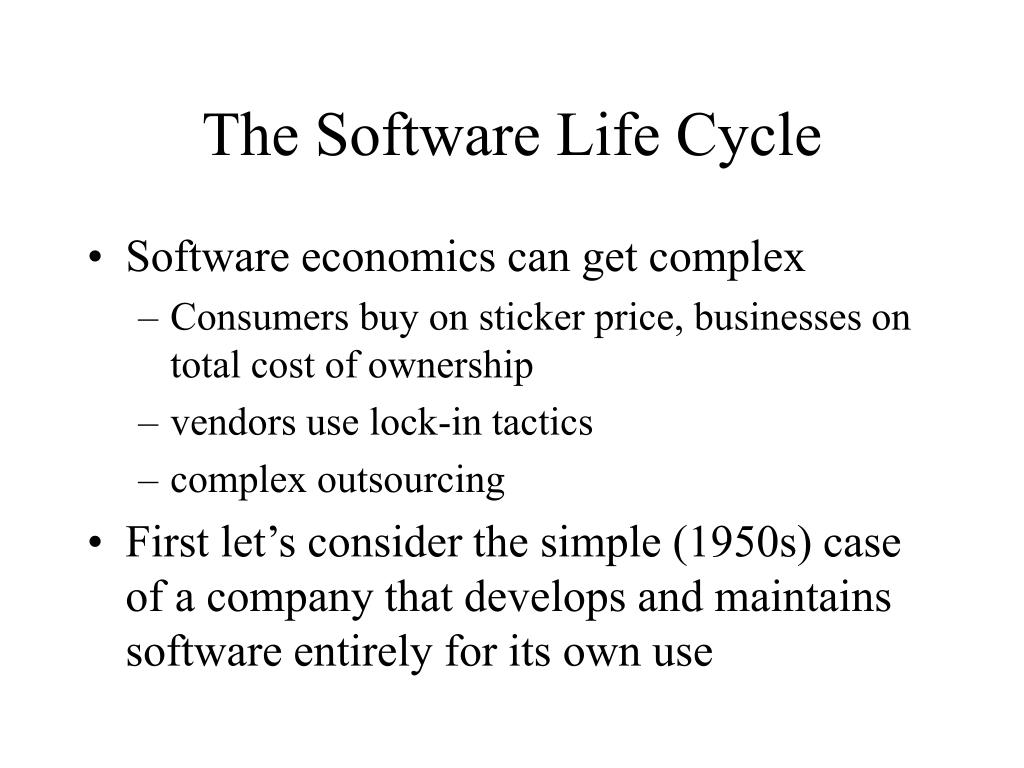 The Software Life Cycle

• Software economics can get complex
  – Consumers buy on sticker price, businesses on total cost of ownership
  – vendors use lock-in tactics
  – complex outsourcing
• First let’s consider the simple (1950s) case of a company that develops and maintains software entirely for its own use